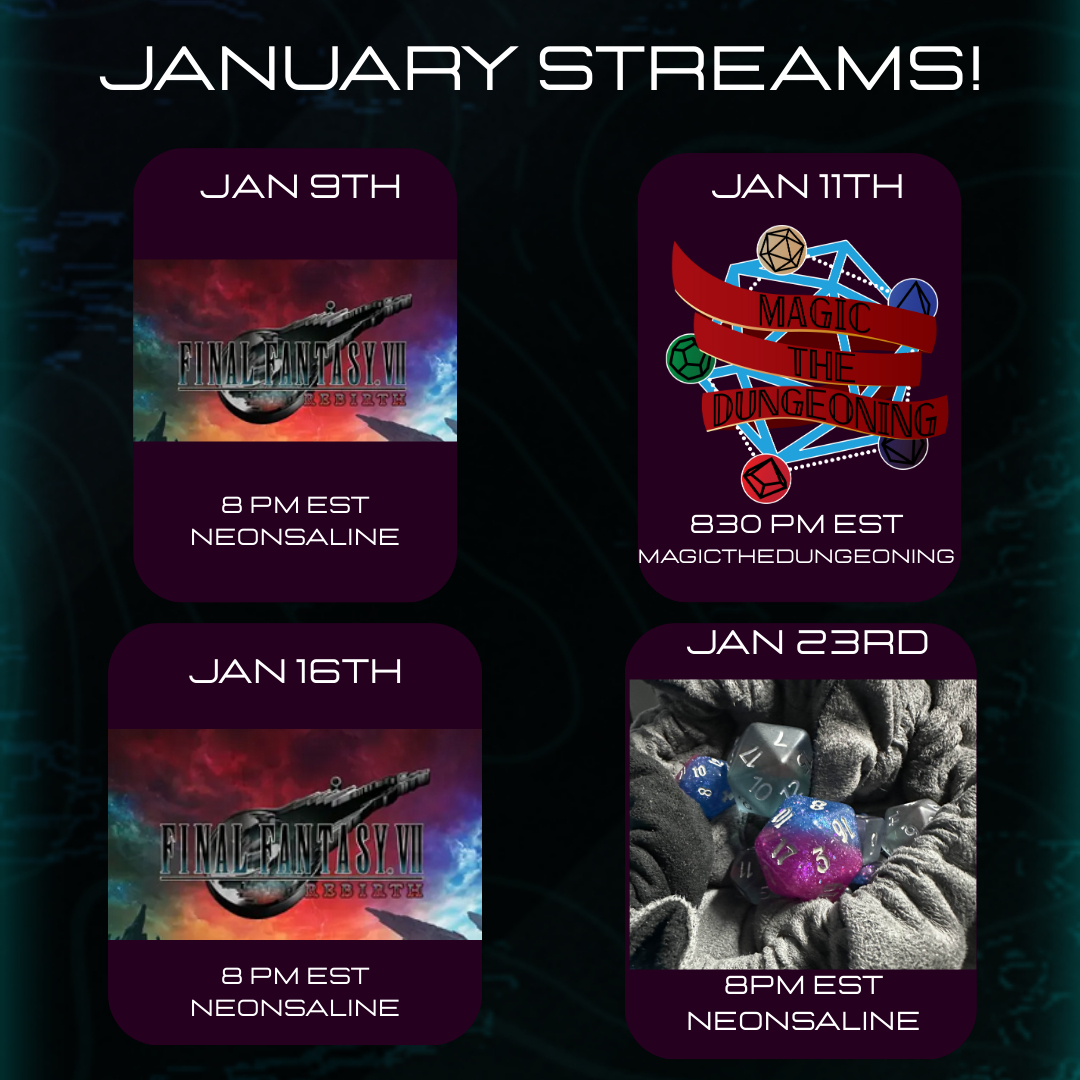 JANUARY STREAMS!

JAN 9TH

FINAL FANTASY VII REBIRTH

8 PM EST
NEONSALINE

JAN 11TH

MAGIC THE DUNGEONING

830 PM EST
MAGICTHEDUNGEONING

JAN 16TH

FINAL FANTASY VII REBIRTH

8 PM EST
NEONSALINE

JAN 23RD

8PM EST
NEONSALINE